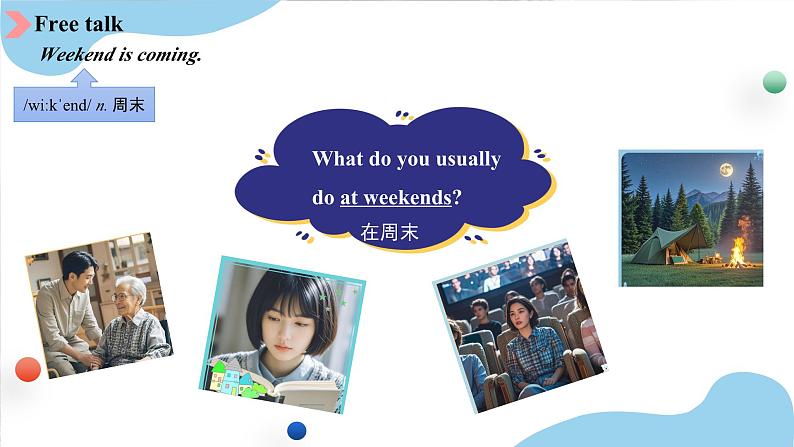 Free talk

Weekend is coming.

/wiːkˈend/ n. 周末

What do you usually do at weekends?

在周末